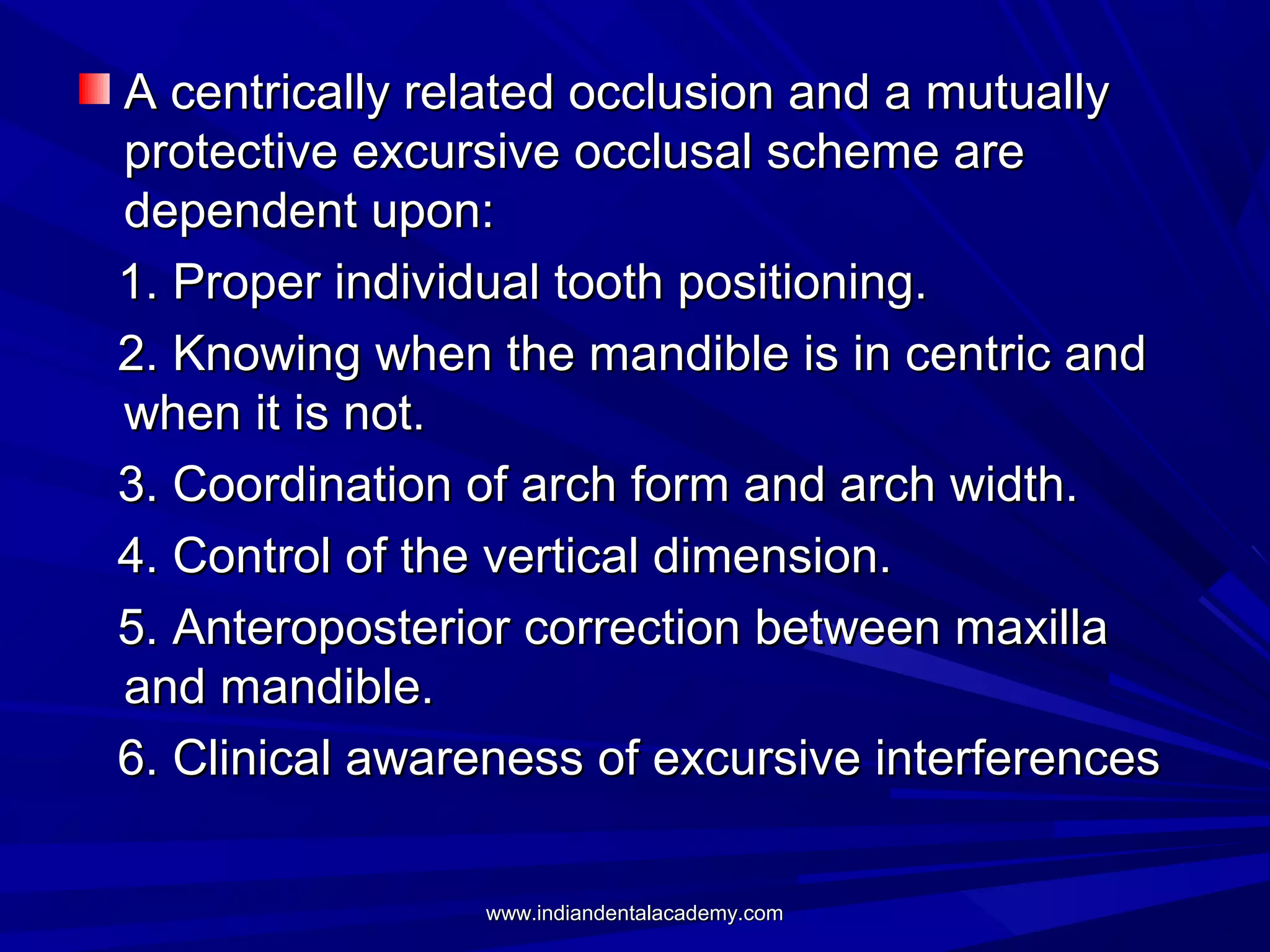 A centrically related occlusion and a mutually protective excursive occlusal scheme are dependent upon:

1. Proper individual tooth positioning.

2. Knowing when the mandible is in centric and when it is not.

3. Coordination of arch form and arch width.

4. Control of the vertical dimension.

5. Anteroposterior correction between maxilla and mandible.

6. Clinical awareness of excursive interferences

www.indiandentalacademy.com